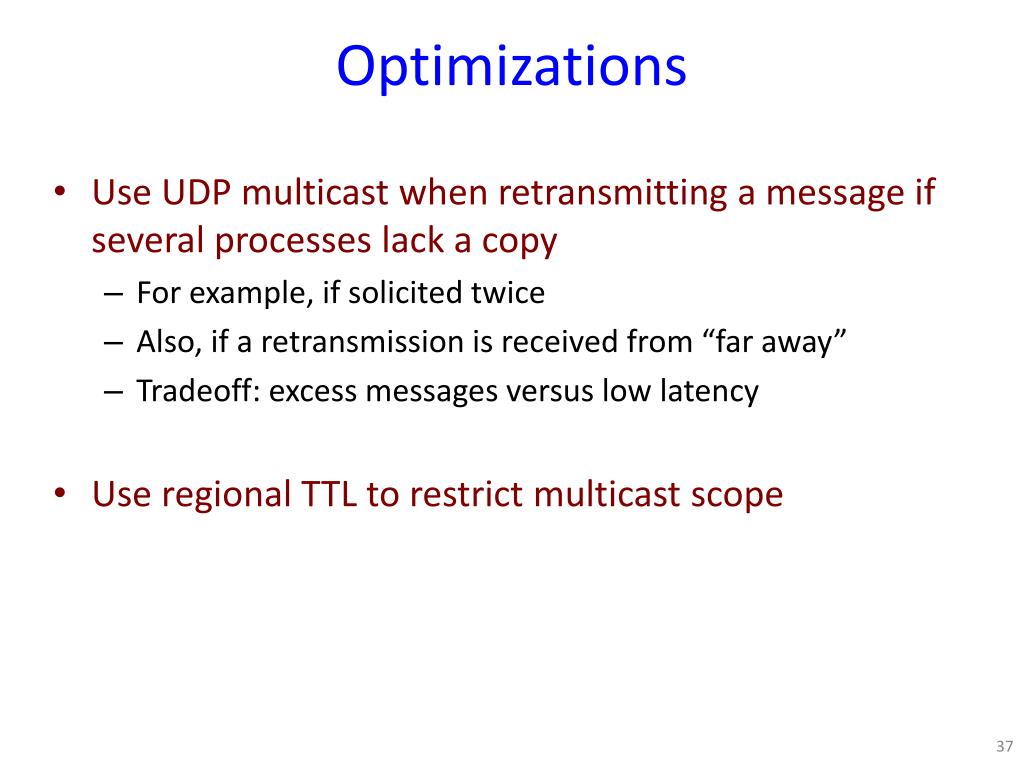 Optimizations

• Use UDP multicast when retransmitting a message if several processes lack a copy
– For example, if solicited twice
– Also, if a retransmission is received from “far away”
– Tradeoff: excess messages versus low latency

• Use regional TTL to restrict multicast scope

37